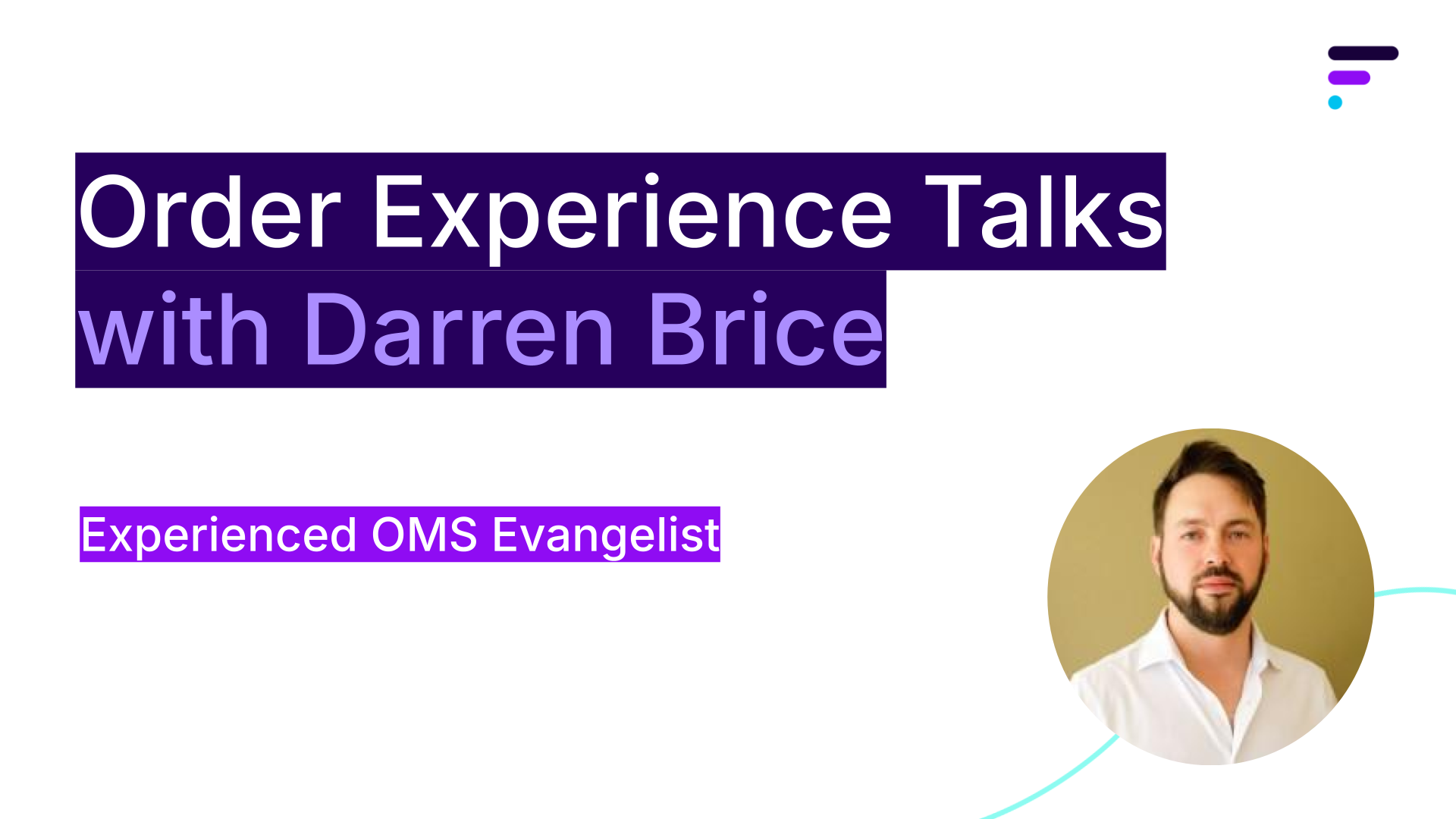 Order Experience Talks
with Darren Brice

Experienced OMS Evangelist